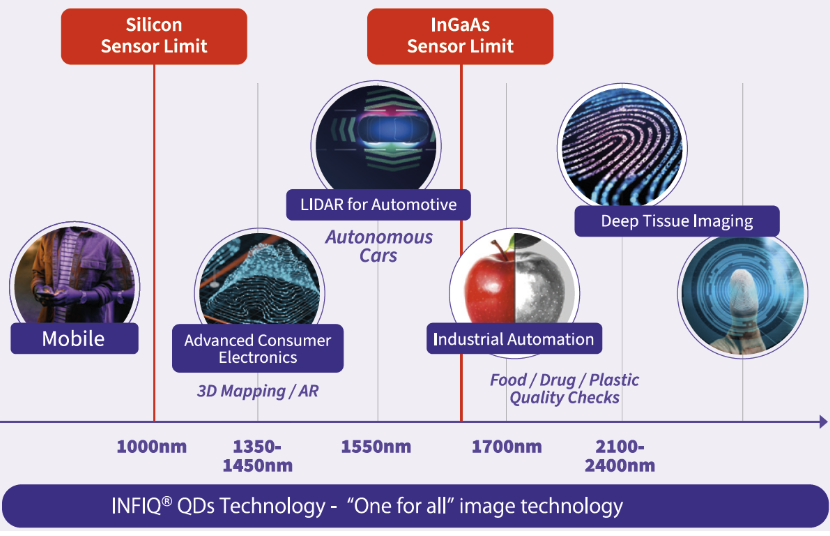 Silicon Sensor Limit

InGaAs Sensor Limit

LIDAR for Automotive

Autonomous Cars

Deep Tissue Imaging

Mobile

Advanced Consumer Electronics

3D Mapping / AR

Industrial Automation

Food / Drug / Plastic Quality Checks

1000nm

1350-1450nm

1550nm

1700nm

2100-2400nm

INFIQ® QDs Technology - "One for all" image technology